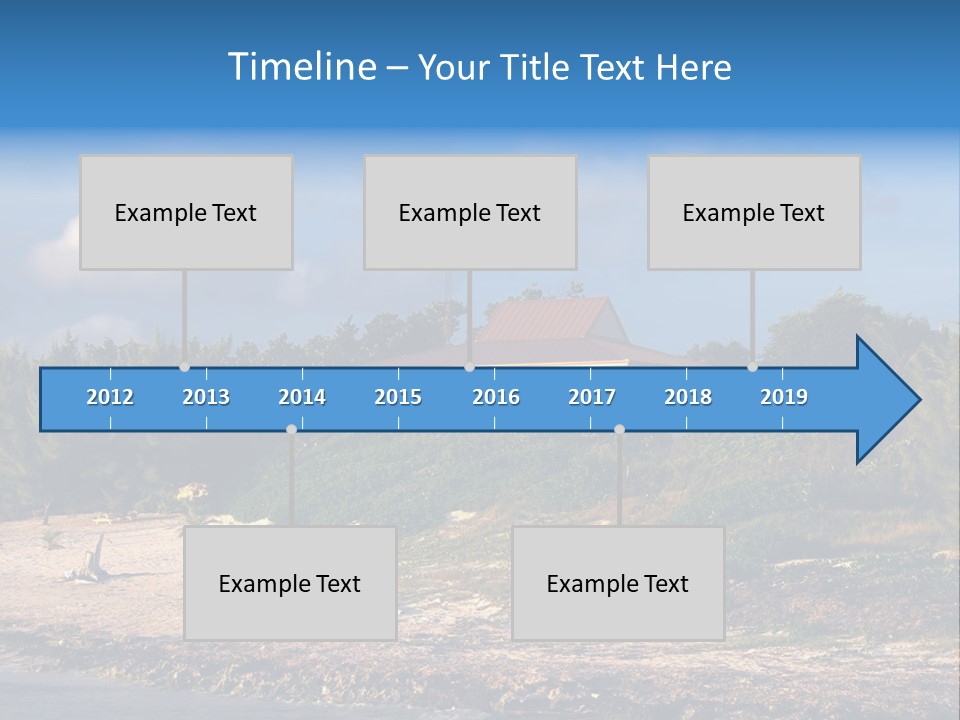 Timeline – Your Title Text Here

Example Text

Example Text

Example Text

2012 2013 2014 2015 2016 2017 2018 2019

Example Text

Example Text